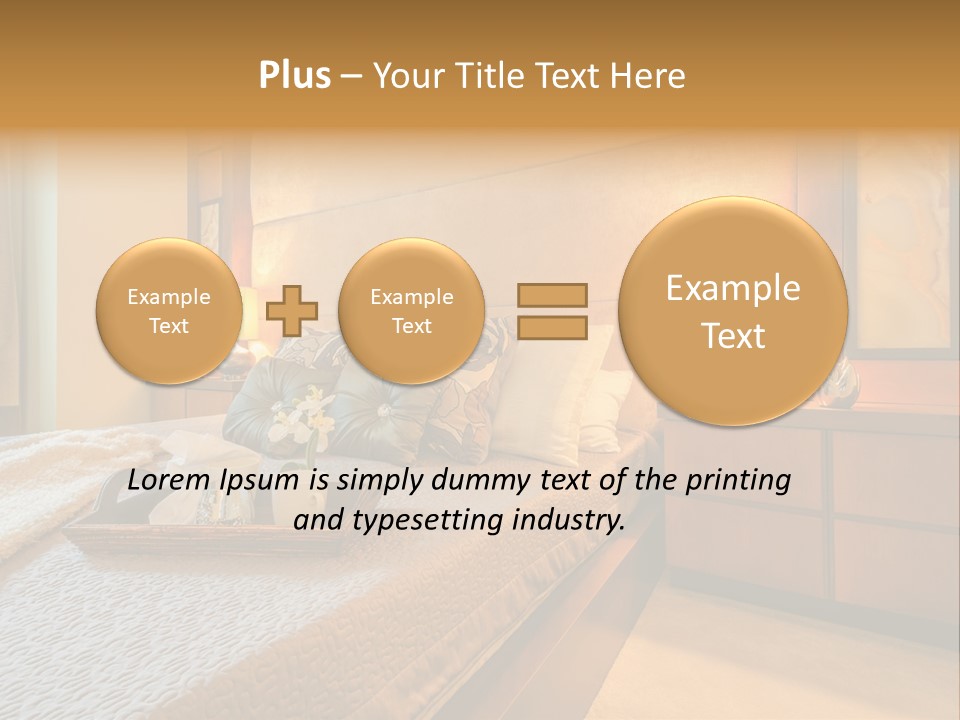 Plus – Your Title Text Here

Example Text

Example Text

Example Text

Lorem Ipsum is simply dummy text of the printing and typesetting industry.